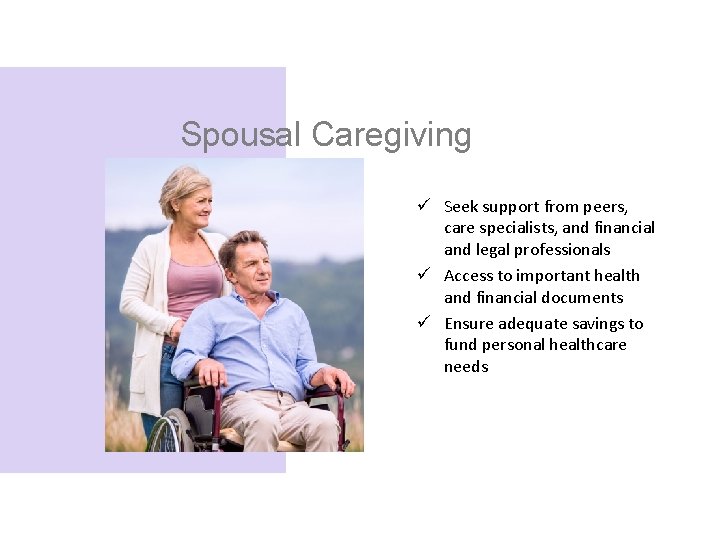 Spousal Caregiving

✓ Seek support from peers, care specialists, and financial and legal professionals
✓ Access to important health and financial documents
✓ Ensure adequate savings to fund personal healthcare needs